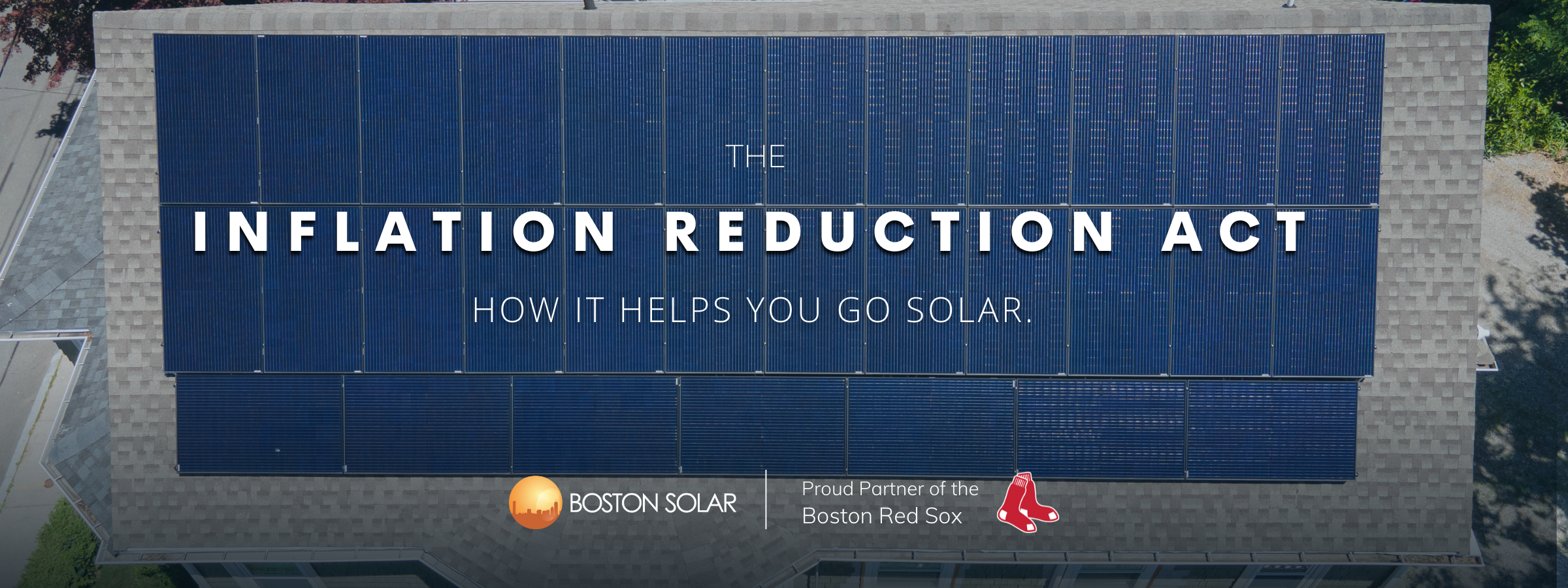 THE

INFLATION REDUCTION ACT

HOW IT HELPS YOU GO SOLAR.

BOSTON SOLAR

Proud Partner of the
Boston Red Sox